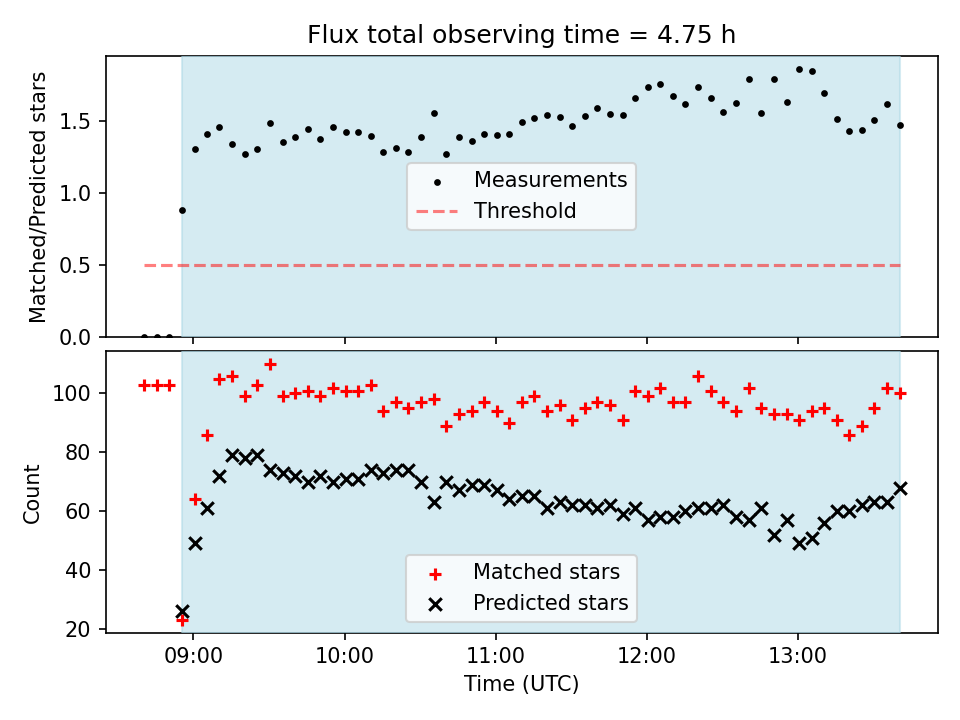 Flux total observing time = 4.75 h

Matched/Predicted stars

1.5
1.0
0.5
0.0

Measurements
Threshold

Count

100
80
60
40
20

Matched stars
Predicted stars

09:00
10:00
11:00
12:00
13:00

Time (UTC)